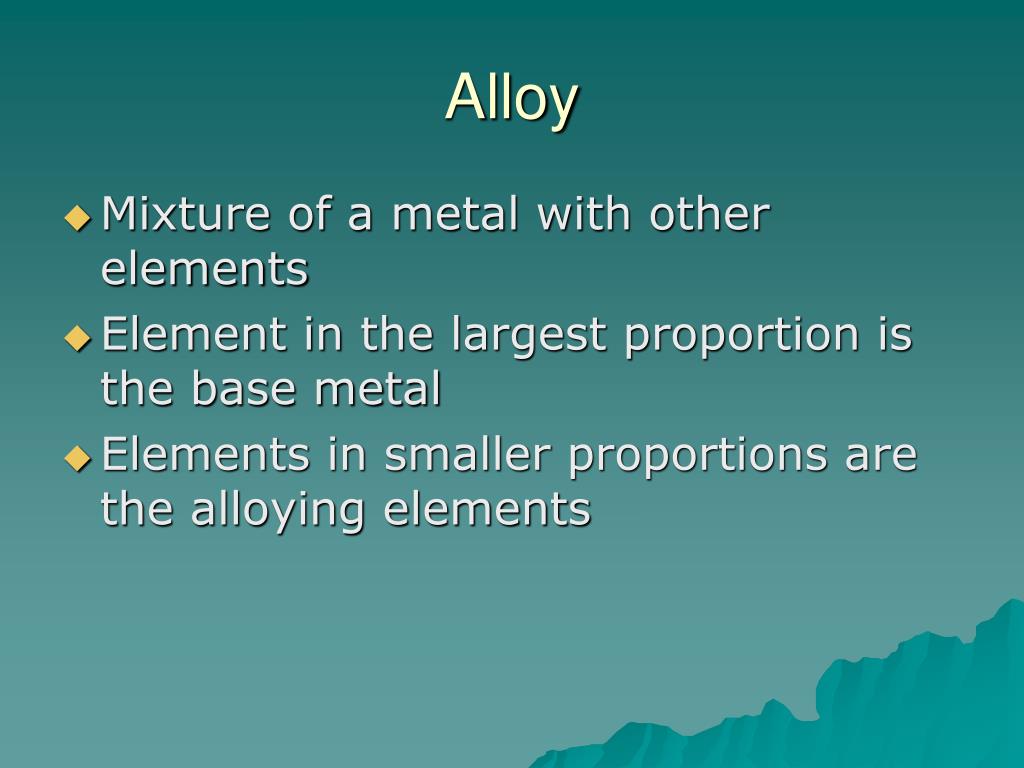 Alloy

◆ Mixture of a metal with other elements
◆ Element in the largest proportion is the base metal
◆ Elements in smaller proportions are the alloying elements